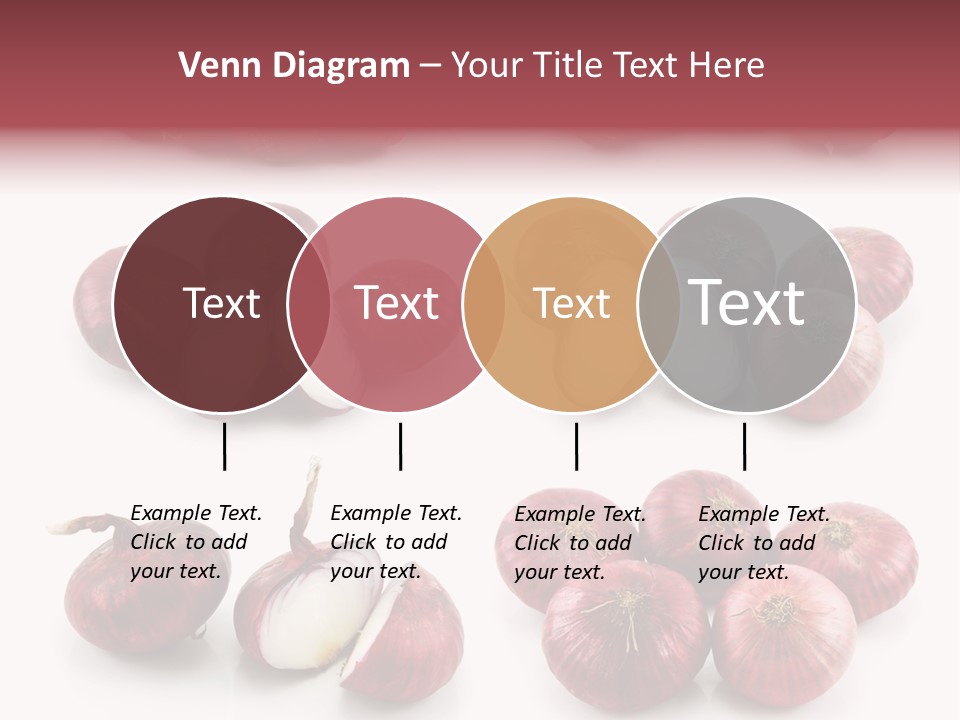 Venn Diagram – Your Title Text Here

Text

Text

Text

Text

Example Text. Click to add your text.

Example Text. Click to add your text.

Example Text. Click to add your text.

Example Text. Click to add your text.